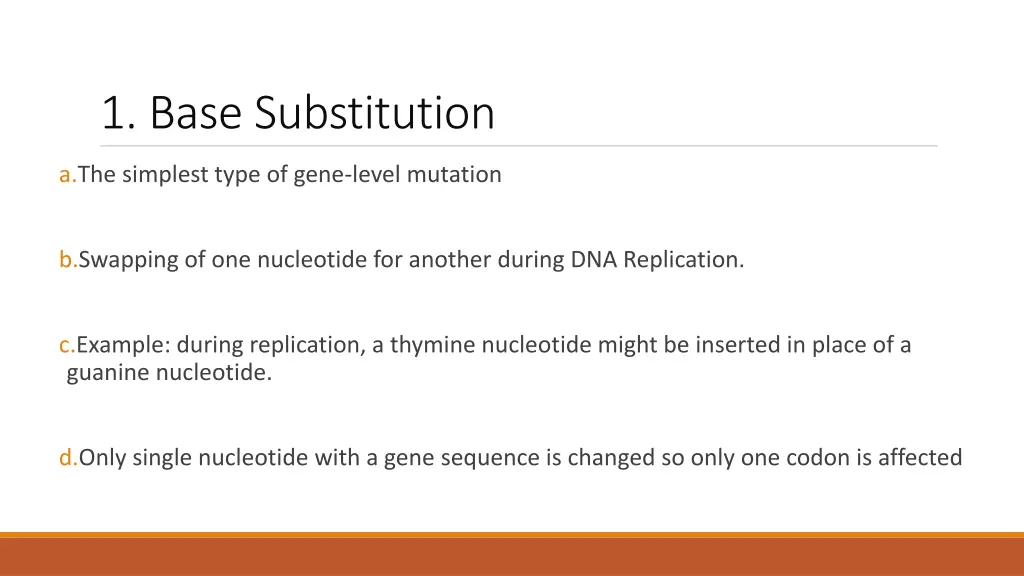 1. Base Substitution

a.The simplest type of gene-level mutation

b.Swapping of one nucleotide for another during DNA Replication.

c.Example: during replication, a thymine nucleotide might be inserted in place of a guanine nucleotide.

d.Only single nucleotide with a gene sequence is changed so only one codon is affected